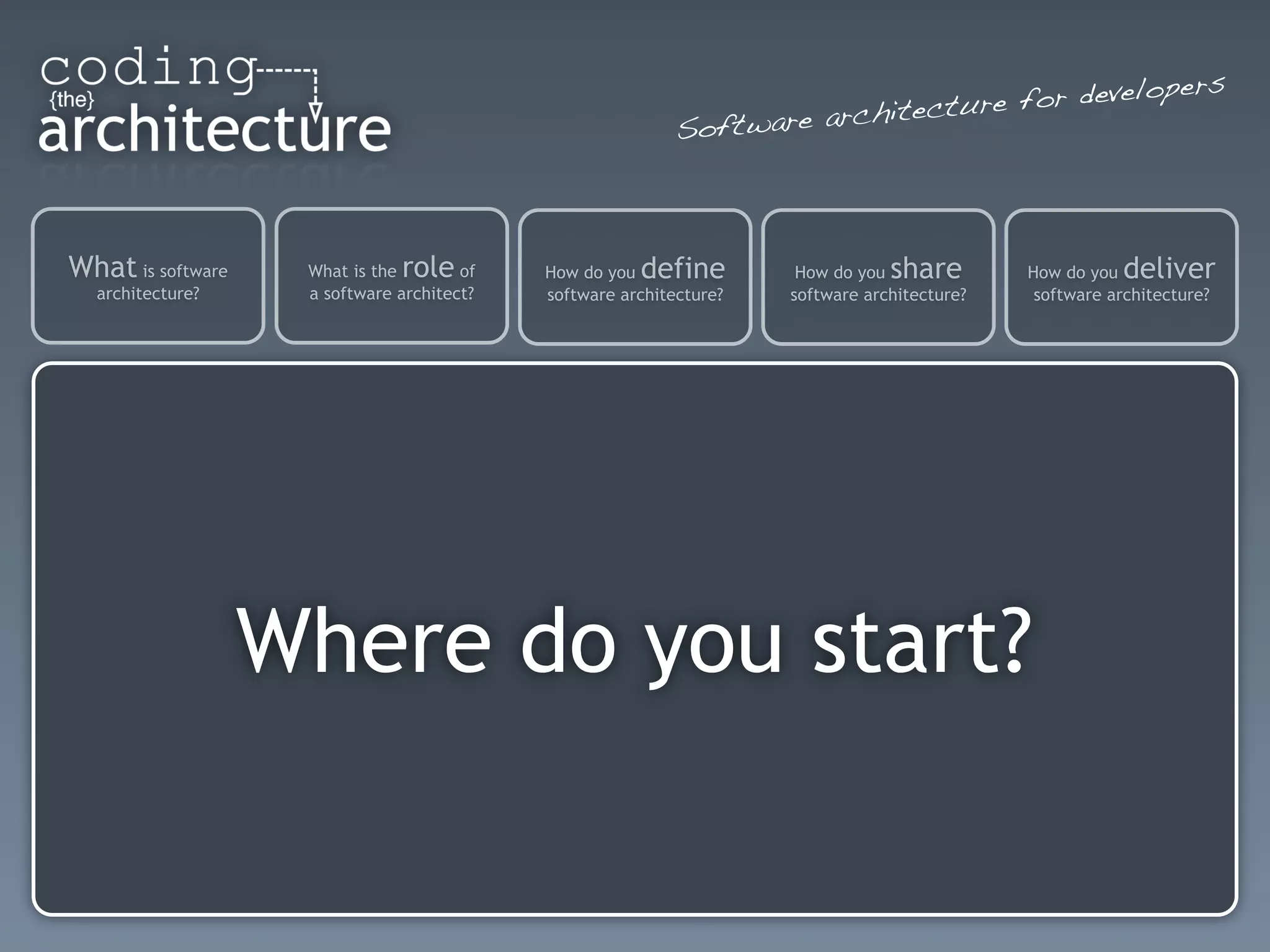 coding
{the}
architecture

Software architecture for developers

What is software architecture?

What is the role of a software architect?

How do you define software architecture?

How do you share software architecture?

How do you deliver software architecture?

Where do you start?